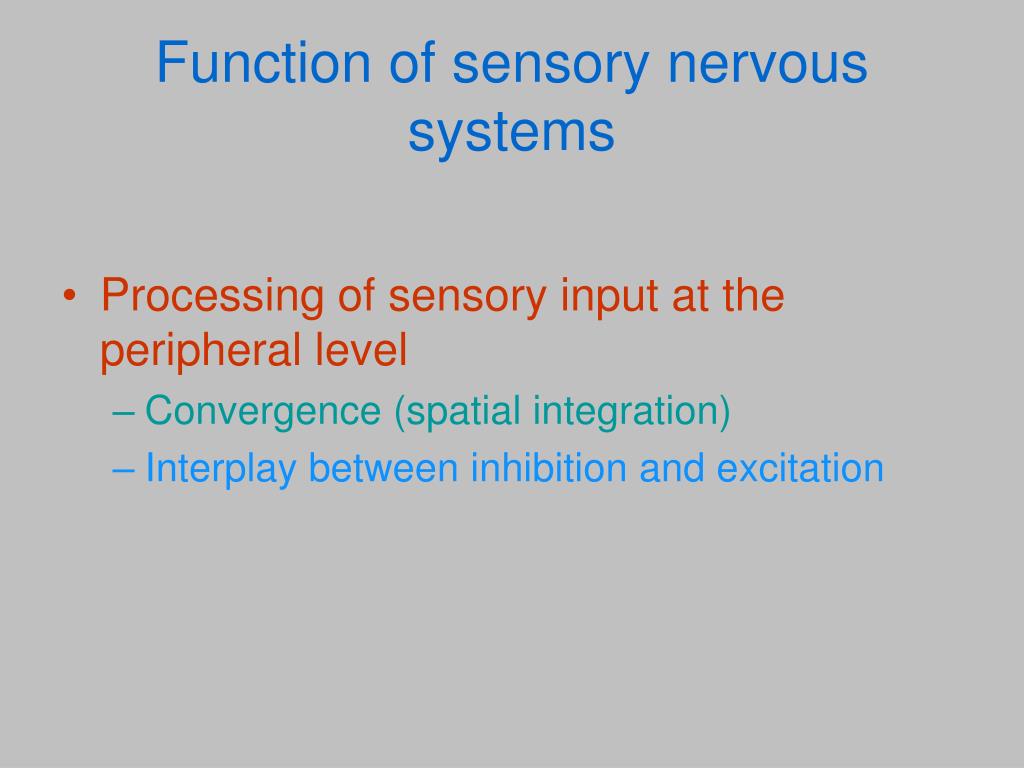 Function of sensory nervous systems

• Processing of sensory input at the peripheral level
– Convergence (spatial integration)
– Interplay between inhibition and excitation